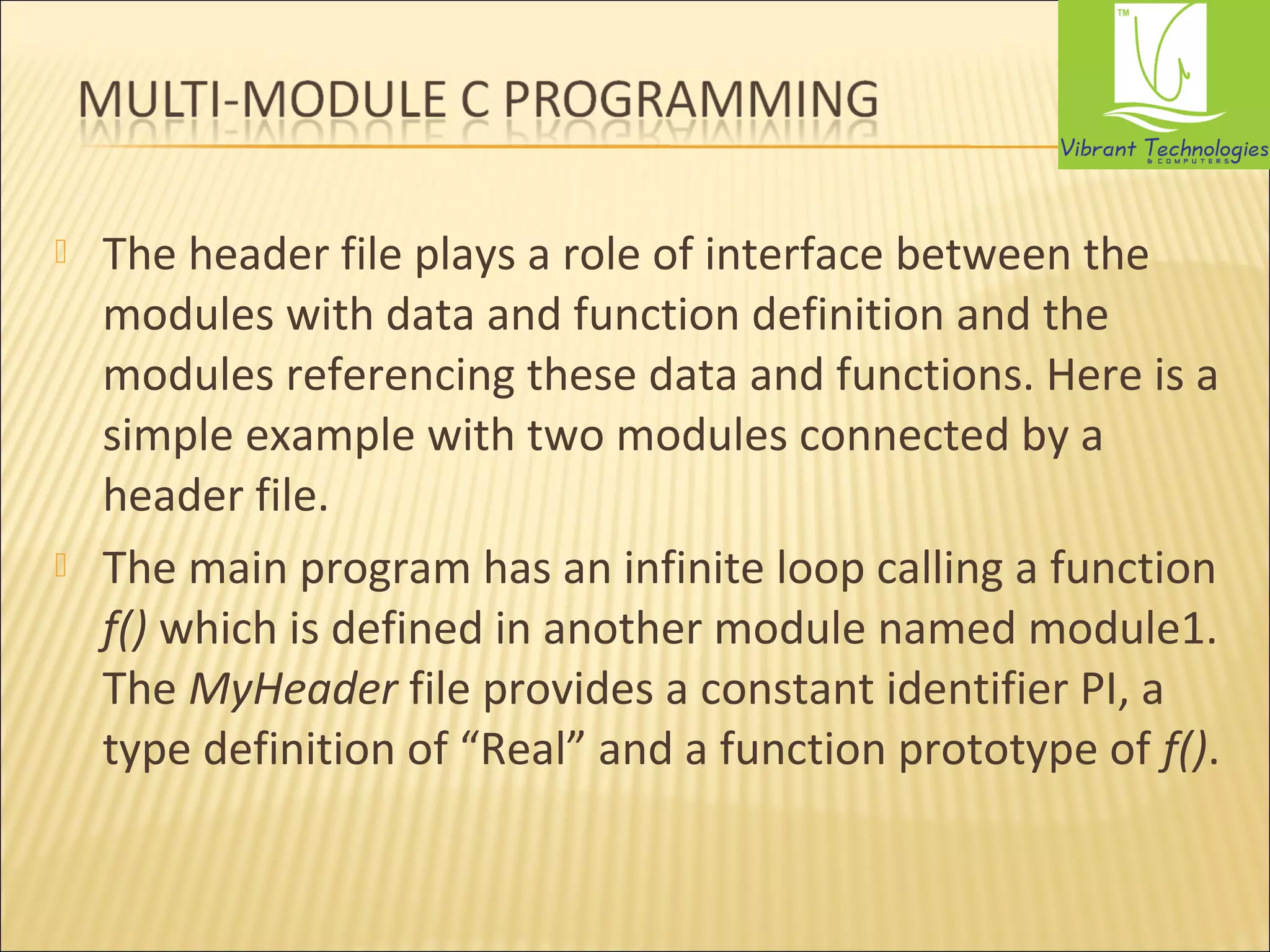 MULTI-MODULE C PROGRAMMING

TM

Vibrant Technologies
& COMPUTERS

The header file plays a role of interface between the modules with data and function definition and the modules referencing these data and functions. Here is a simple example with two modules connected by a header file.

The main program has an infinite loop calling a function f() which is defined in another module named module1. The MyHeader file provides a constant identifier PI, a type definition of “Real” and a function prototype of f().